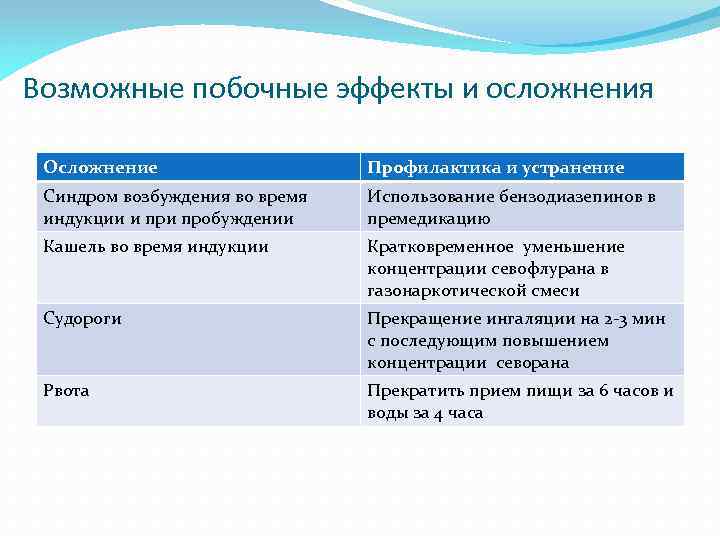 Возможные побочные эффекты и осложнения

| Осложнение | Профилактика и устранение |
|---|---|
| Синдром возбуждения во время индукции и при пробуждении | Использование бензодиазепинов в премедикацию |
| Кашель во время индукции | Кратковременное уменьшение концентрации севофлурана в газонаркотической смеси |
| Судороги | Прекращение ингаляции на 2-3 мин с последующим повышением концентрации севорана |
| Рвота | Прекратить прием пищи за 6 часов и воды за 4 часа |